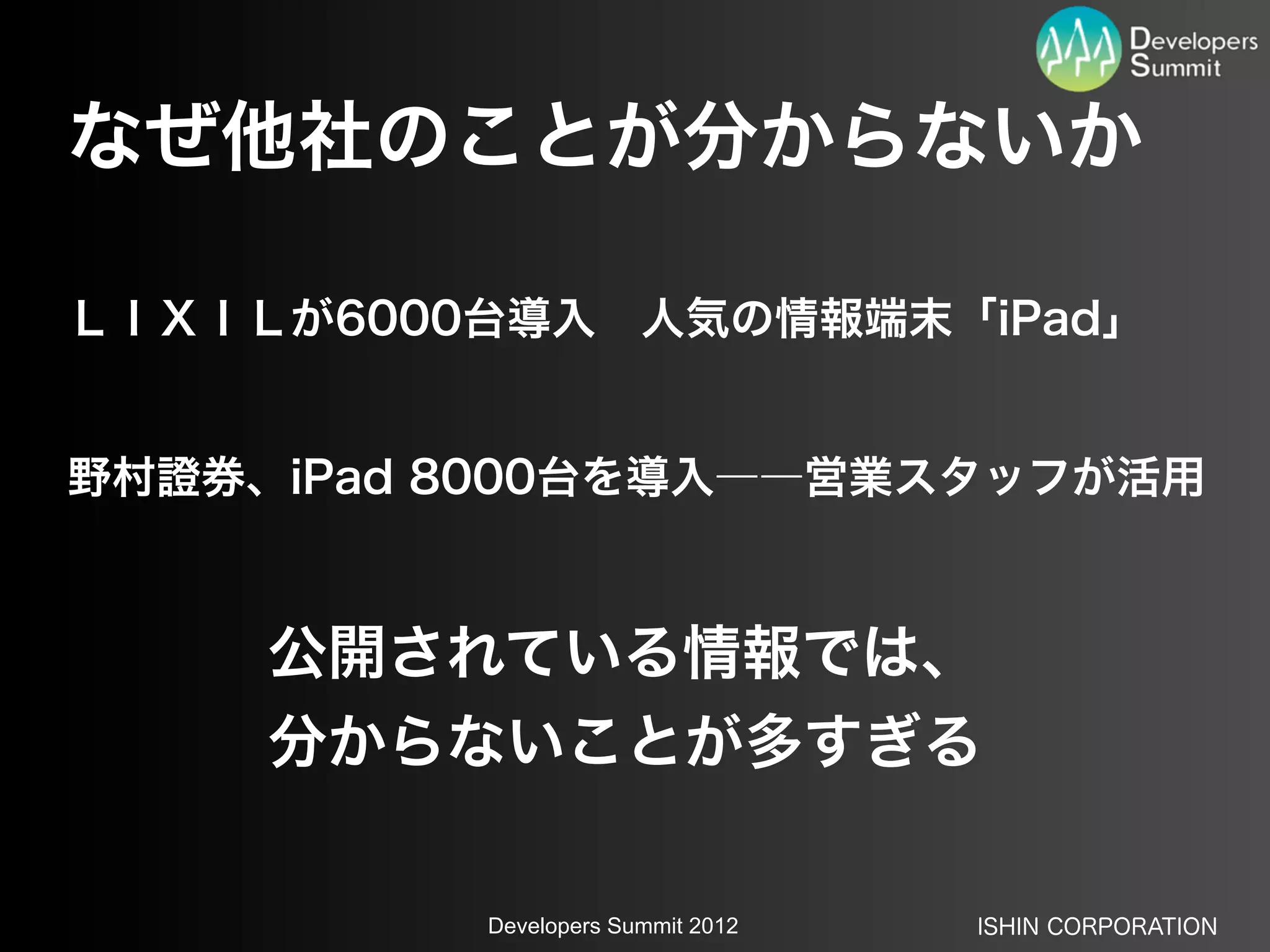 Developers Summit

なぜ他社のことが分からないか

ＬＩＸＩＬが6000台導入　人気の情報端末「iPad」

野村證券、iPad 8000台を導入――営業スタッフが活用

公開されている情報では、
分からないことが多すぎる

Developers Summit 2012

ISHIN CORPORATION